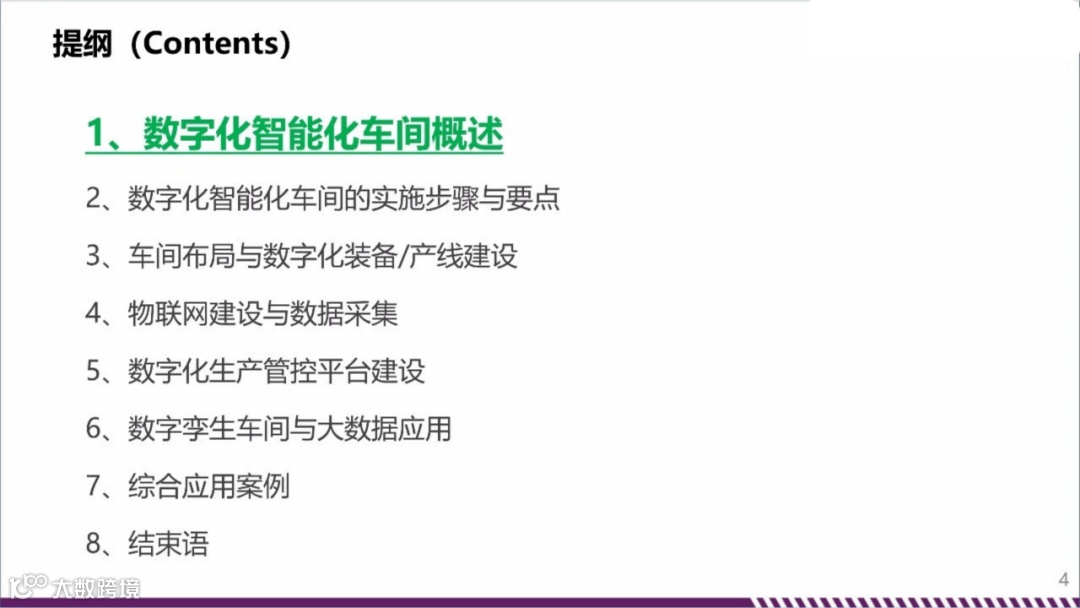 提纲（Contents）

1、数字化智能化车间概述

2、数字化智能化车间的实施步骤与要点

3、车间布局与数字化装备/产线建设

4、物联网建设与数据采集

5、数字化生产管控平台建设

6、数字孪生车间与大数据应用

7、综合应用案例

8、结束语

大数跨境

4